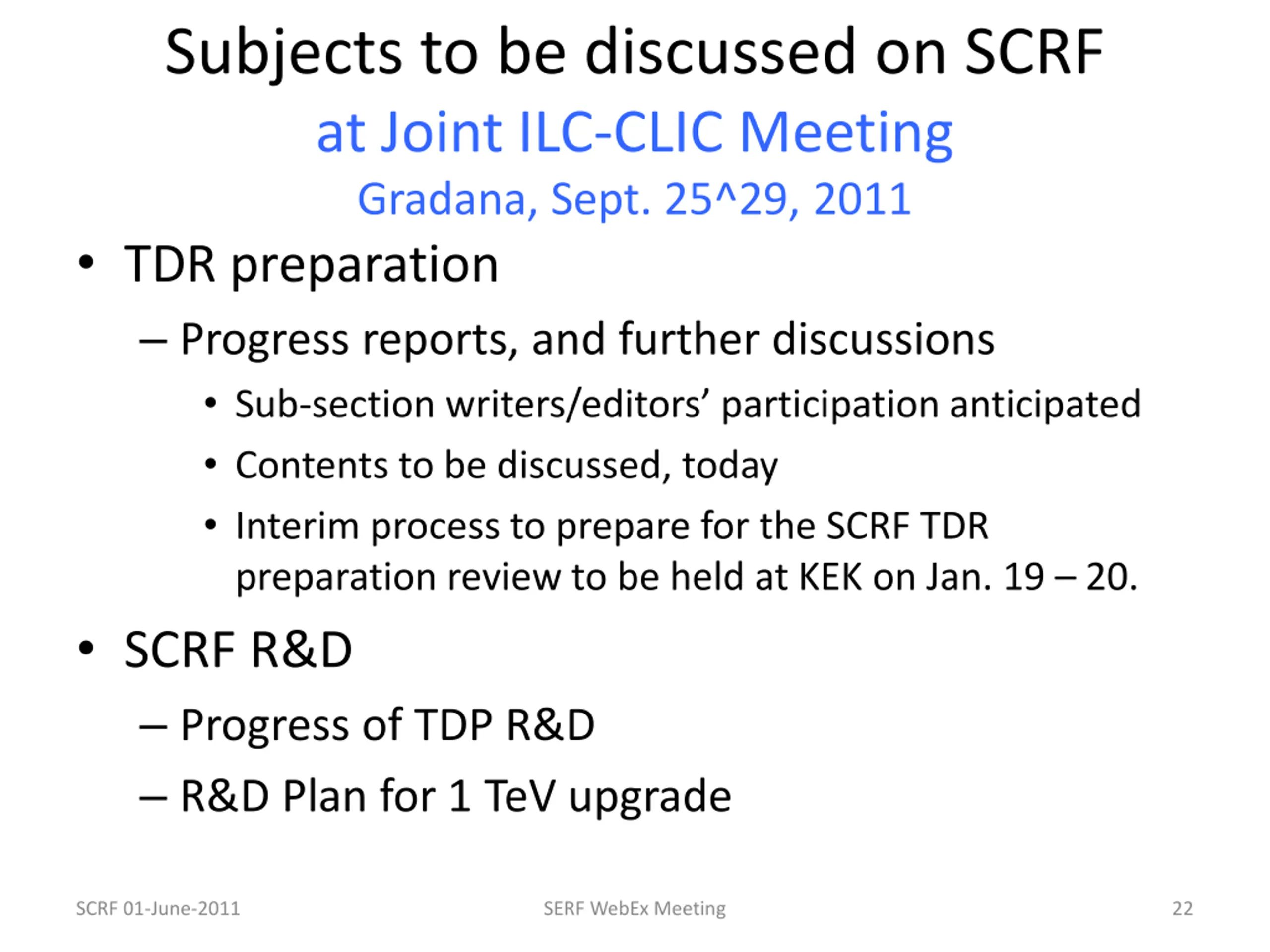 Subjects to be discussed on SCRF

at Joint ILC-CLIC Meeting

Gradana, Sept. 25^29, 2011

• TDR preparation

– Progress reports, and further discussions

• Sub-section writers/editors' participation anticipated

• Contents to be discussed, today

• Interim process to prepare for the SCRF TDR preparation review to be held at KEK on Jan. 19 – 20.

• SCRF R&D

– Progress of TDP R&D

– R&D Plan for 1 TeV upgrade

SCRF 01-June-2011

SERF WebEx Meeting

22